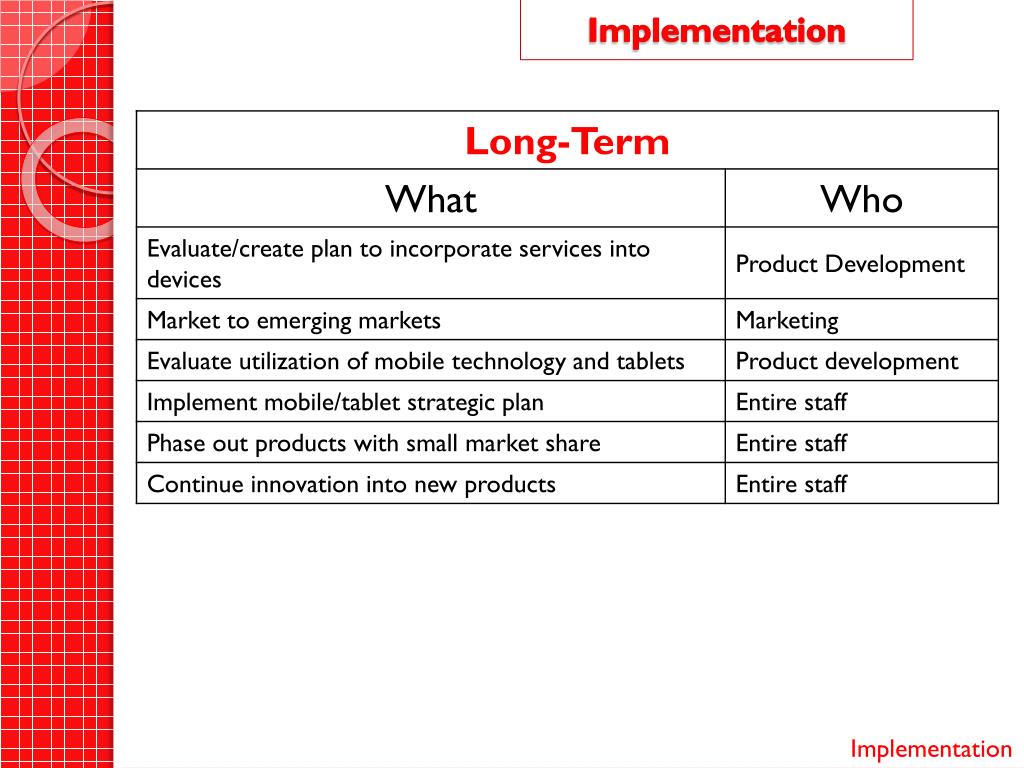 Implementation

| Long-Term | |
|---|---|
| What | Who |
| Evaluate/create plan to incorporate services into devices | Product Development |
| Market to emerging markets | Marketing |
| Evaluate utilization of mobile technology and tablets | Product development |
| Implement mobile/tablet strategic plan | Entire staff |
| Phase out products with small market share | Entire staff |
| Continue innovation into new products | Entire staff |

Implementation